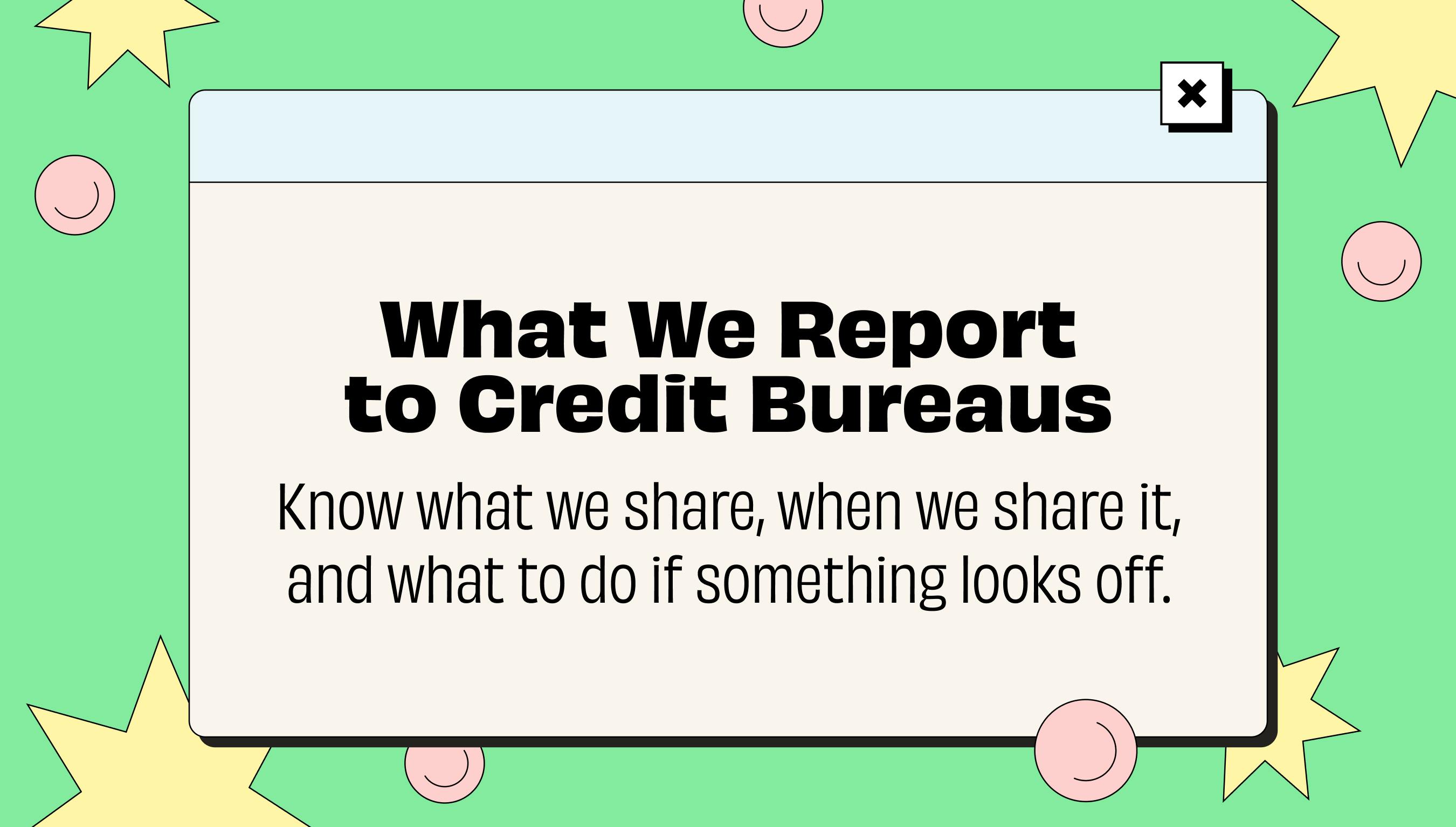 What We Report to Credit Bureaus

Know what we share, when we share it, and what to do if something looks off.